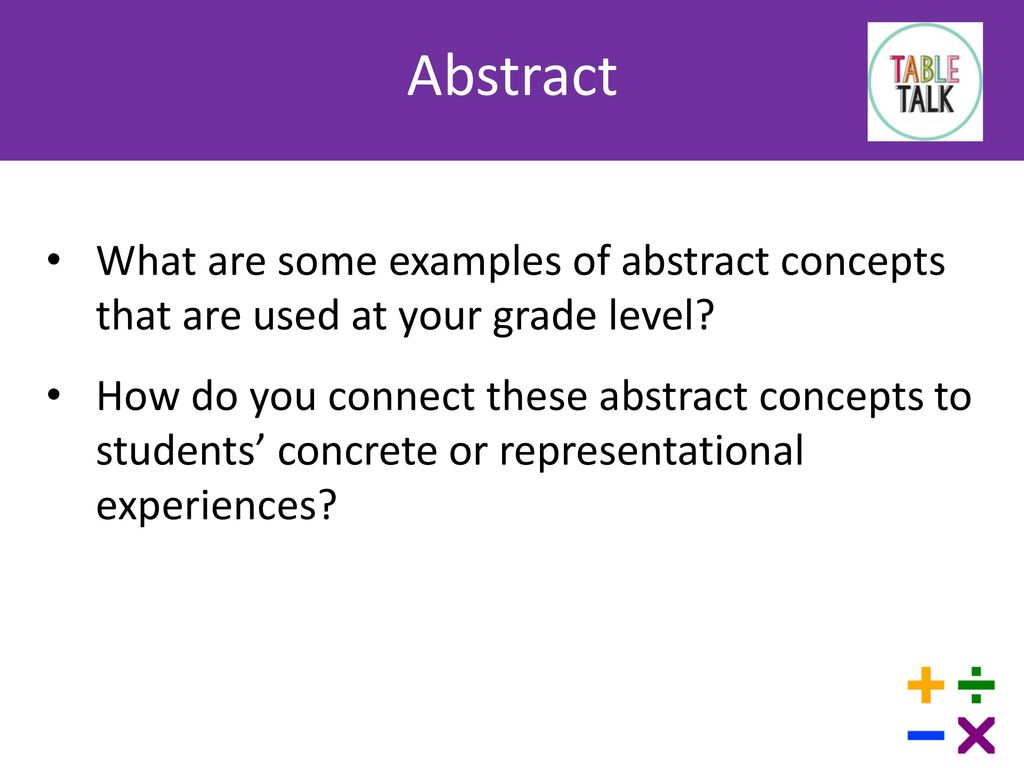 Abstract

TABLE TALK

• What are some examples of abstract concepts that are used at your grade level?

• How do you connect these abstract concepts to students’ concrete or representational experiences?

+ ÷
− ×